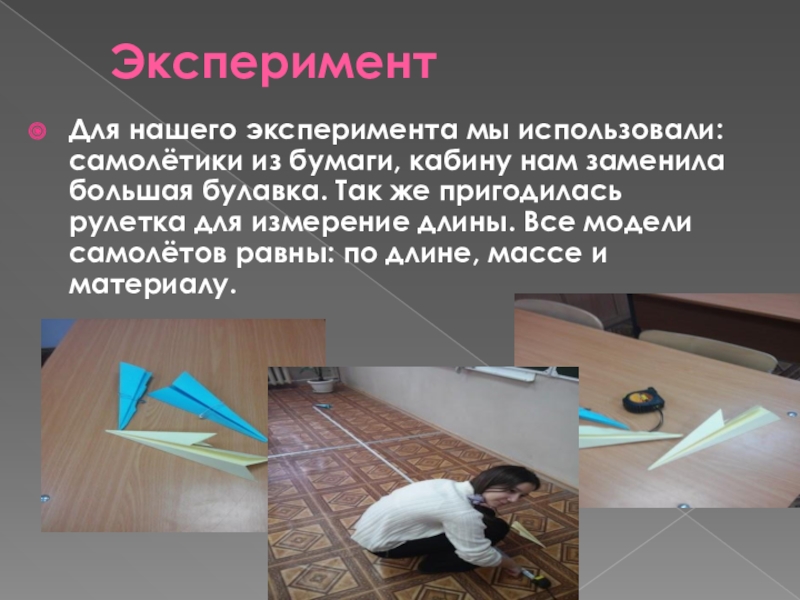 Эксперимент

Для нашего эксперимента мы использовали: самолётики из бумаги, кабину нам заменила большая булавка. Так же пригодилась рулетка для измерение длины. Все модели самолётов равны: по длине, массе и материалу.